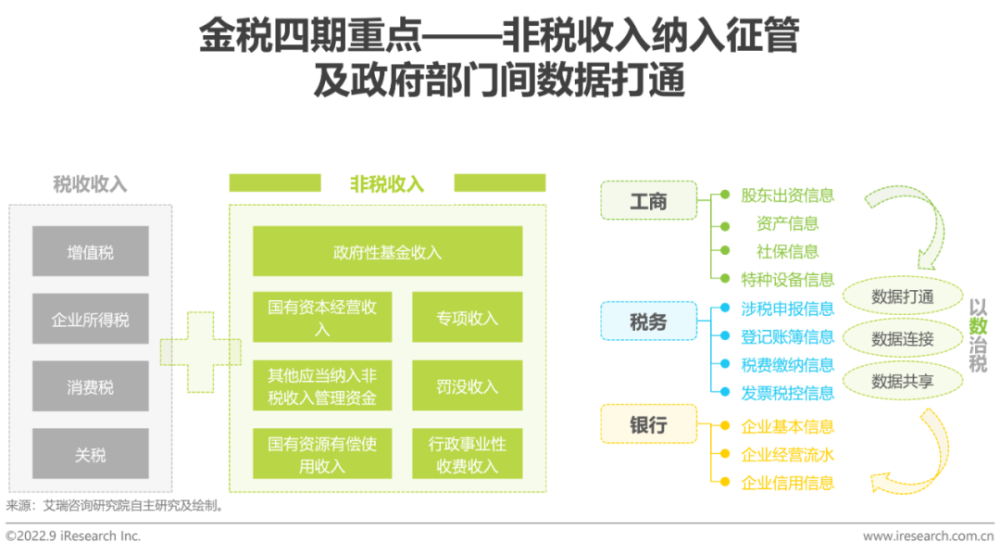 金税四期重点——非税收入纳入征管及政府部门间数据打通

税收收入

增值税

企业所得税

消费税

关税

非税收入

政府性基金收入

国有资本经营收入

专项收入

其他应当纳入非税收入管理资金

罚没收入

国有资源有偿使用收入

行政事业性收费收入

工商

股东出资信息

资产信息

社保信息

特种设备信息

税务

涉税申报信息

登记账簿信息

税费缴纳信息

发票税控信息

银行

企业基本信息

企业经营流水

企业信用信息

数据打通

数据连接

数据共享

以数治税

来源：艾瑞咨询研究院自主研究及绘制。

©2022.9 iResearch Inc.

www.iresearch.com.cn